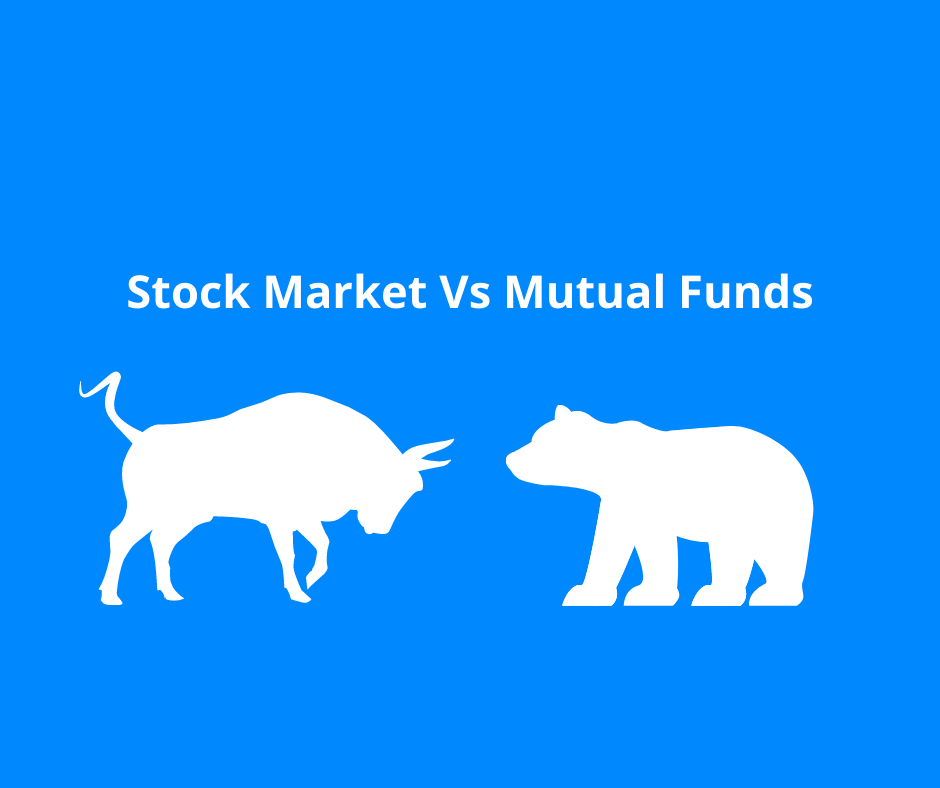 Stock Market Vs Mutual Funds